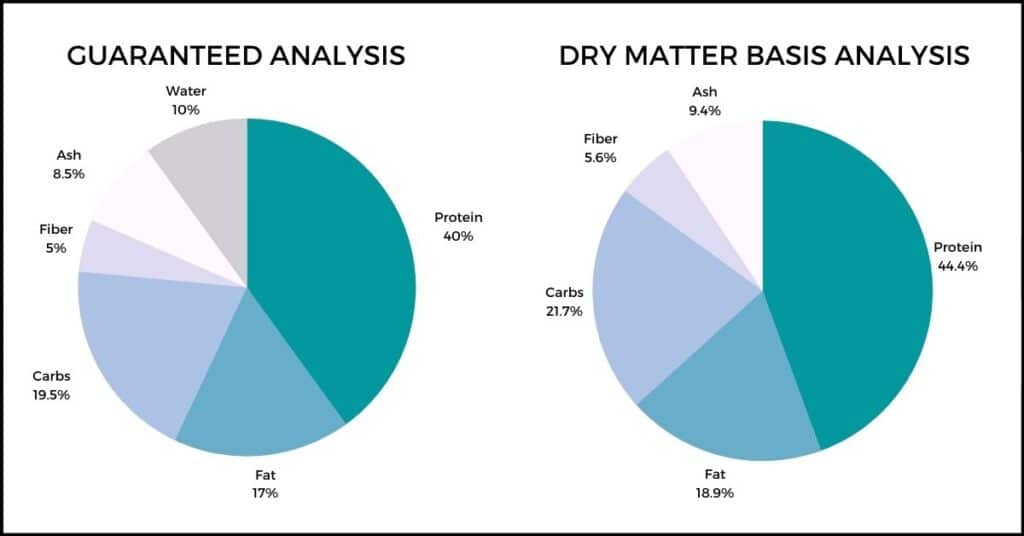 GUARANTEED ANALYSIS

Water
10%

Ash
8.5%

Fiber
5%

Carbs
19.5%

Fat
17%

Protein
40%

DRY MATTER BASIS ANALYSIS

Ash
9.4%

Fiber
5.6%

Carbs
21.7%

Fat
18.9%

Protein
44.4%